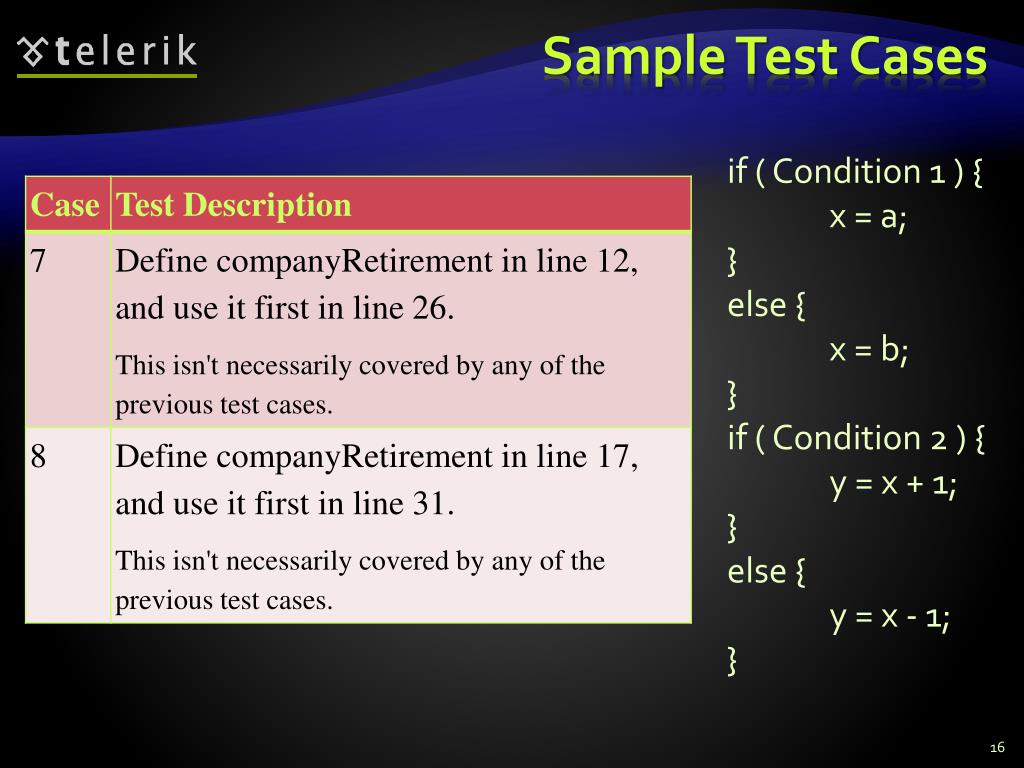 telerik

Sample Test Cases

| Case | Test Description |
|---|---|
| 7 | Define companyRetirement in line 12, and use it first in line 26. This isn't necessarily covered by any of the previous test cases. |
| 8 | Define companyRetirement in line 17, and use it first in line 31. This isn't necessarily covered by any of the previous test cases. |

if ( Condition 1 ) {
x = a;
}
else {
x = b;
}
if ( Condition 2 ) {
y = x + 1;
}
else {
y = x - 1;
}

16